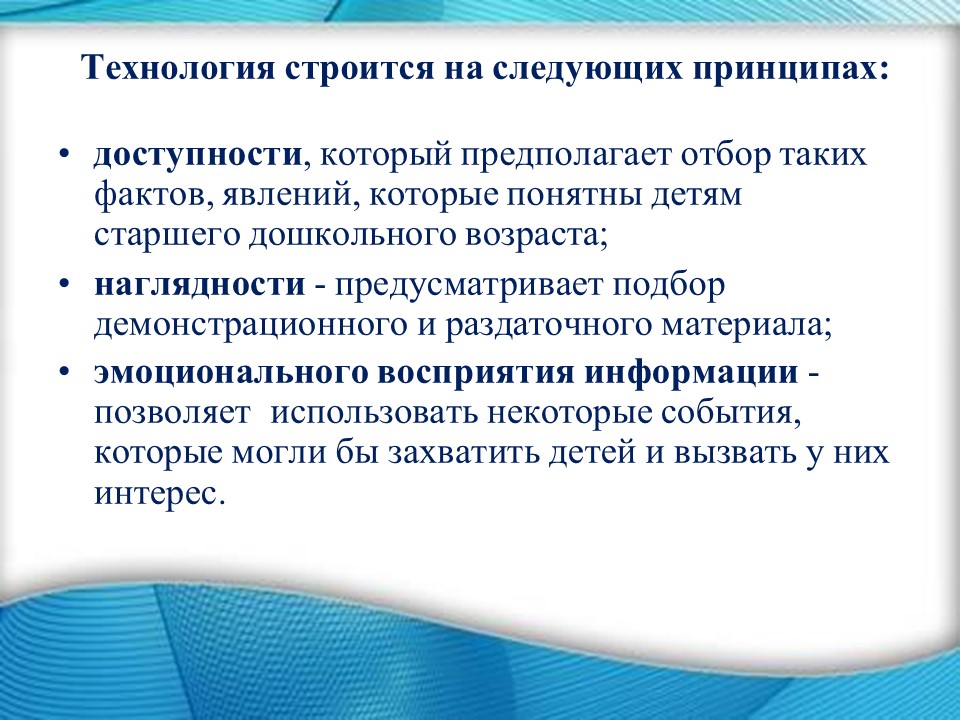 Технология строится на следующих принципах:

• доступности, который предполагает отбор таких фактов, явлений, которые понятны детям старшего дошкольного возраста;
• наглядности - предусматривает подбор демонстрационного и раздаточного материала;
• эмоционального восприятия информации - позволяет использовать некоторые события, которые могли бы захватить детей и вызвать у них интерес.